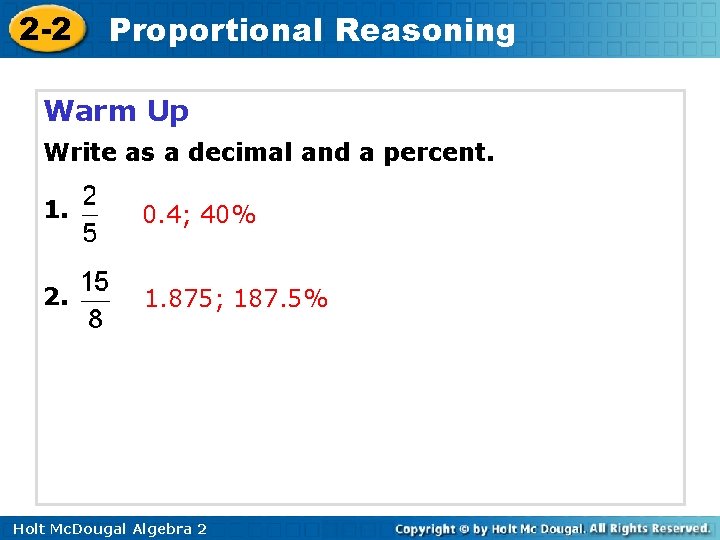 2-2 Proportional Reasoning

Warm Up

Write as a decimal and a percent.

1. $\frac{2}{5}$ 0.4; 40%

2. $\frac{15}{8}$ 1.875; 187.5%

Holt McDougal Algebra 2

Copyright © by Holt Mc Dougal. All Rights Reserved.